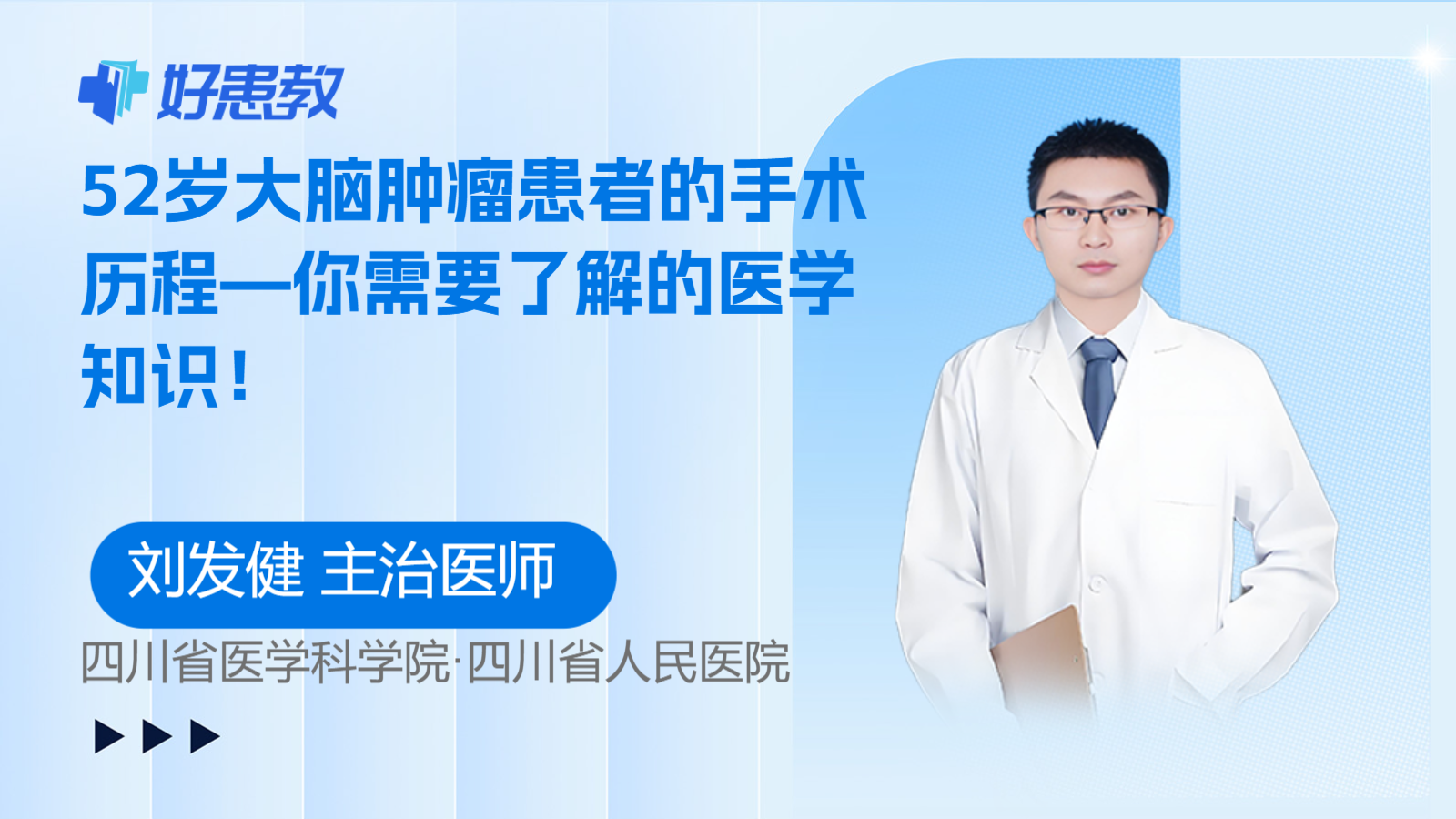 好患教

52岁大脑肿瘤患者的手术历程—你需要了解的医学知识！

刘发健 主治医师

四川省医学科学院·四川省人民医院